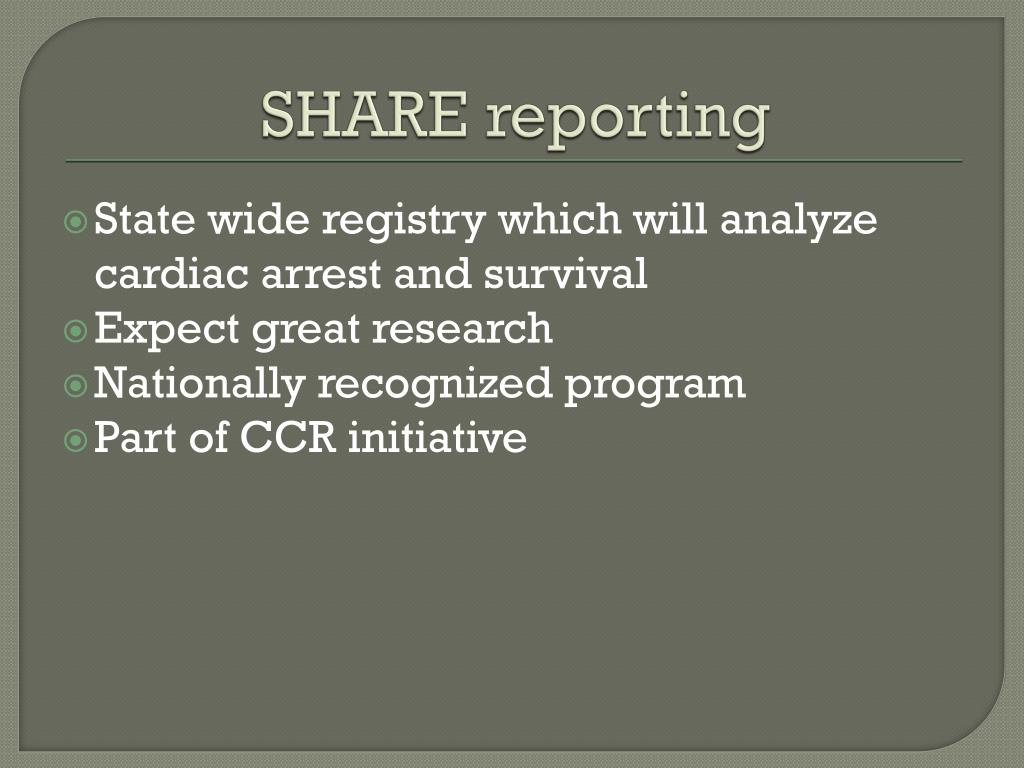 SHARE reporting

State wide registry which will analyze cardiac arrest and survival
Expect great research
Nationally recognized program
Part of CCR initiative